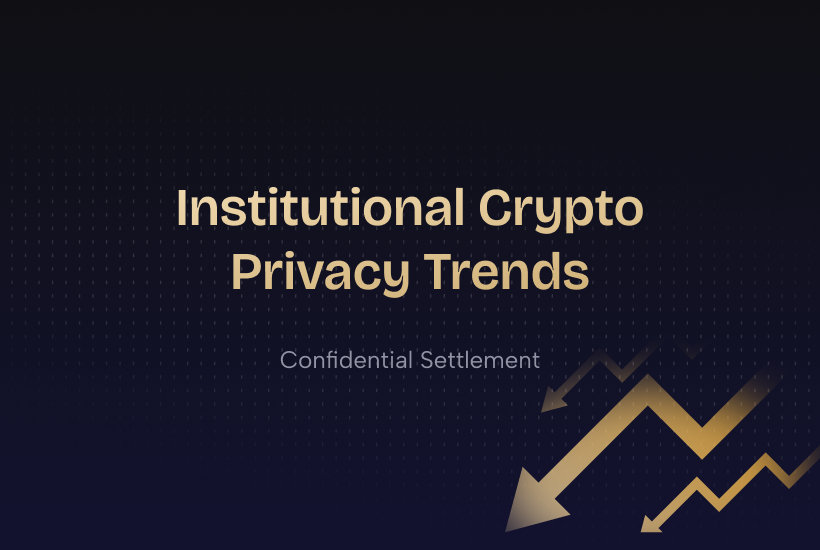 Institutional Crypto Privacy Trends

Confidential Settlement